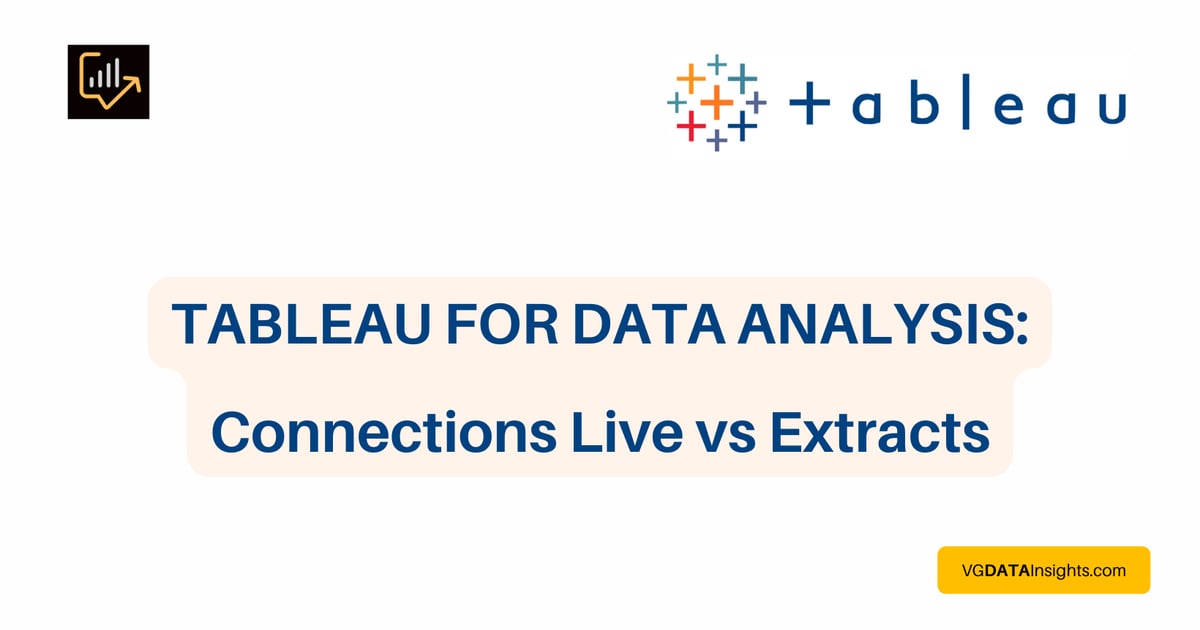 + a b | e a u

TABLEAU FOR DATA ANALYSIS: Connections Live vs Extracts

VGDATAInsights.com